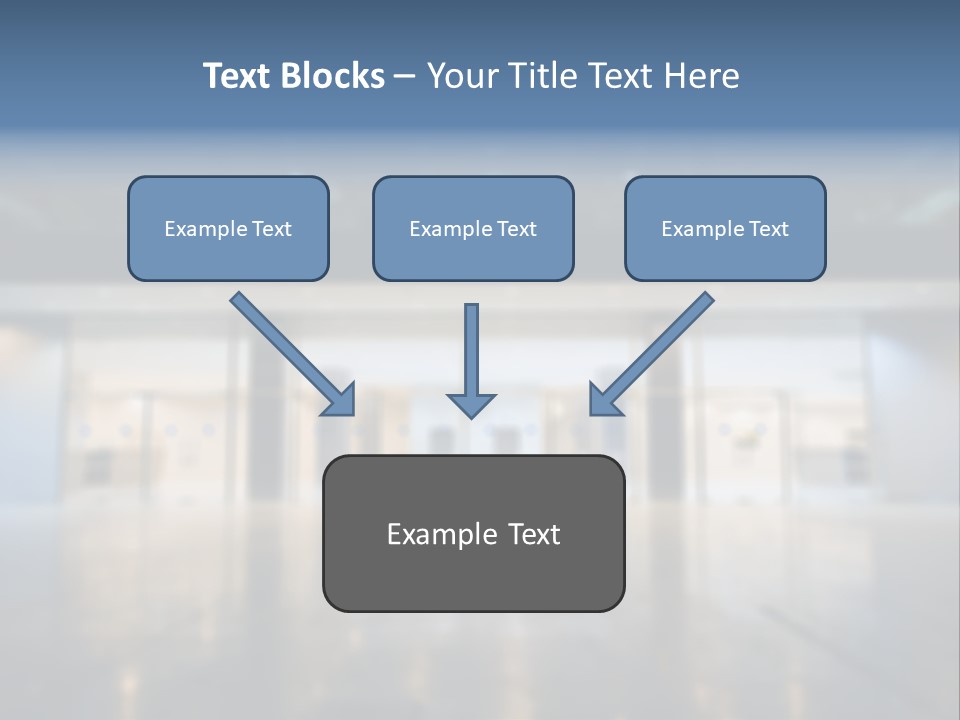 Text Blocks – Your Title Text Here

Example Text

Example Text

Example Text

Example Text